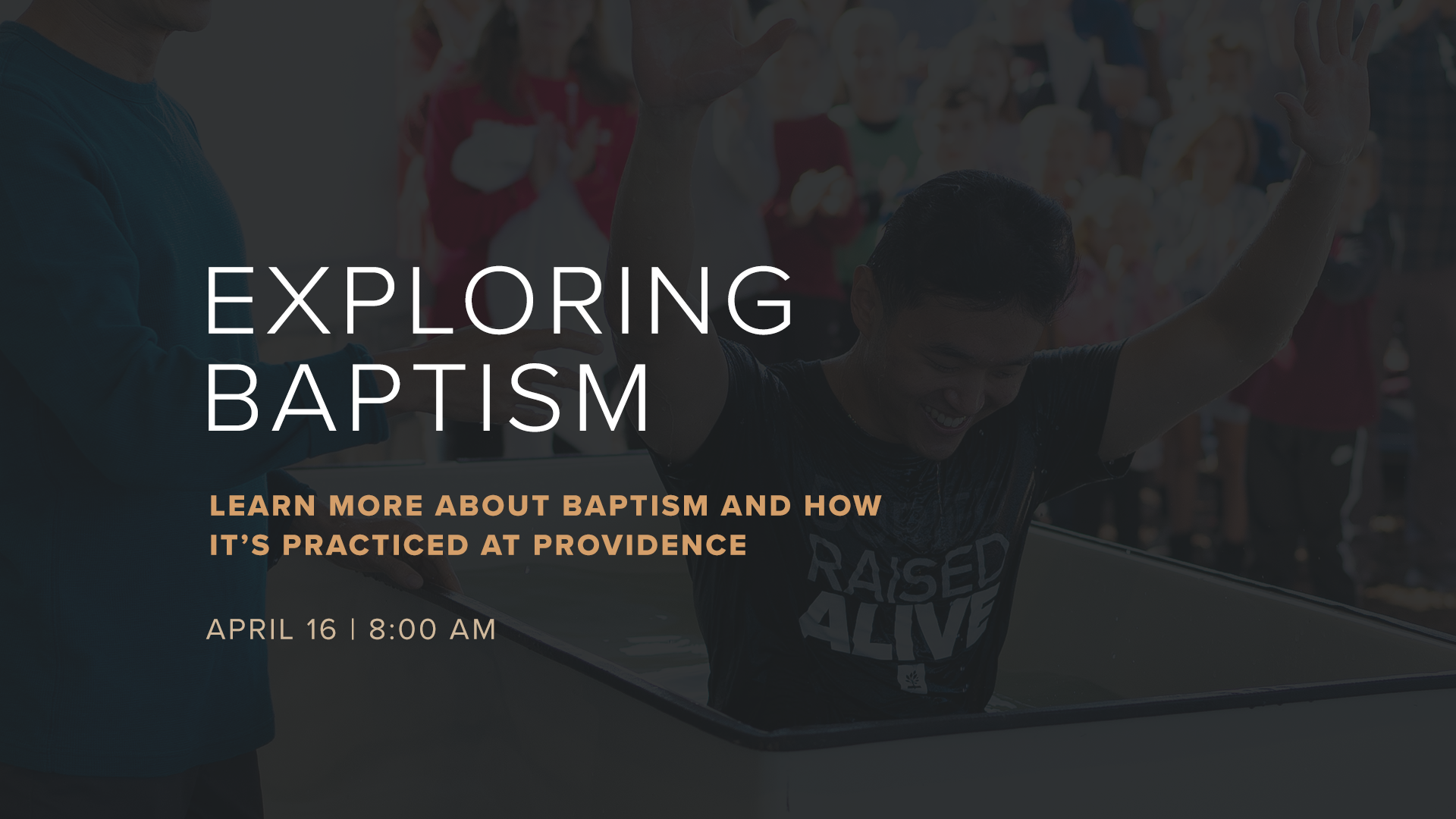 EXPLORING
BAPTISM

LEARN MORE ABOUT BAPTISM AND HOW IT'S PRACTICED AT PROVIDENCE

APRIL 16 | 8:00 AM

RAISED
ALIVE